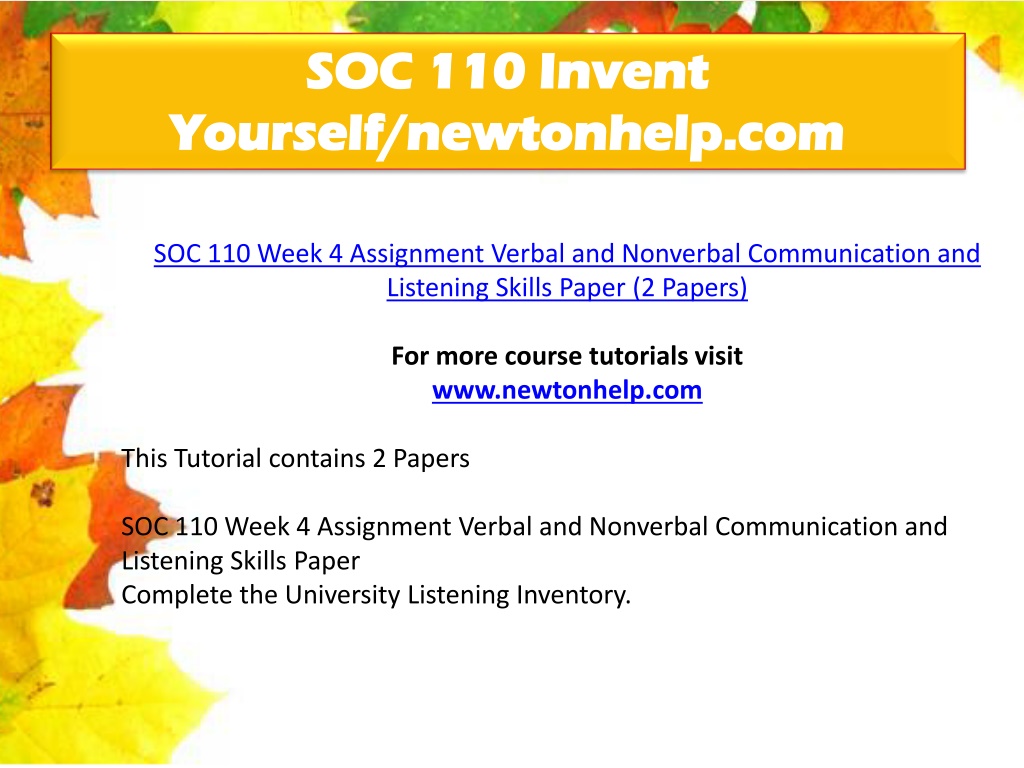 SOC 110 Invent Yourself/newtonhelp.com

SOC 110 Week 4 Assignment Verbal and Nonverbal Communication and Listening Skills Paper (2 Papers)

For more course tutorials visit
www.newtonhelp.com

This Tutorial contains 2 Papers

SOC 110 Week 4 Assignment Verbal and Nonverbal Communication and Listening Skills Paper
Complete the University Listening Inventory.